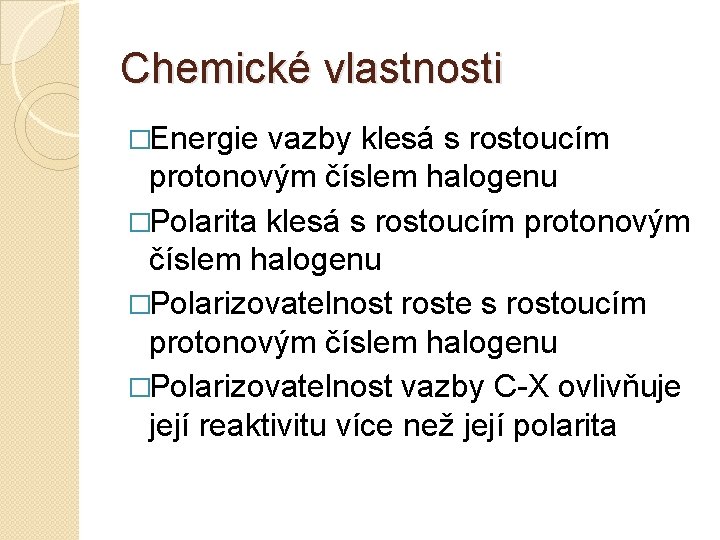 Chemické vlastnosti

□Energie vazby klesá s rostoucím protonovým číslem halogenu

□Polarita klesá s rostoucím protonovým číslem halogenu

□Polarizovatelnost roste s rostoucím protonovým číslem halogenu

□Polarizovatelnost vazby C-X ovlivňuje její reaktivitu více než její polarita